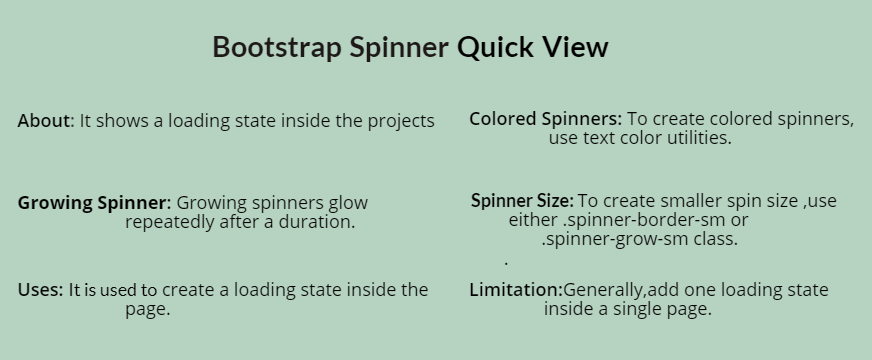 Bootstrap Spinner Quick View

About: It shows a loading state inside the projects

Growing Spinner: Growing spinners glow repeatedly after a duration.

Uses: It is used to create a loading state inside the page.

Colored Spinners: To create colored spinners, use text color utilities.

Spinner Size: To create smaller spin size ,use either .spinner-border-sm or .spinner-grow-sm class.
.

Limitation:Generally,add one loading state inside a single page.